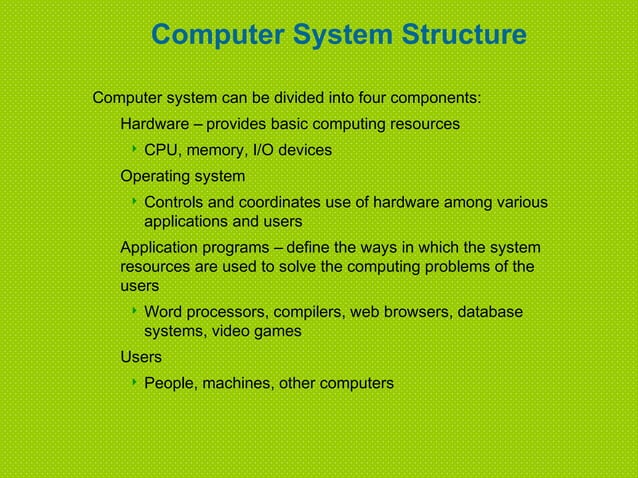 Computer System Structure

Computer system can be divided into four components:

Hardware – provides basic computing resources

CPU, memory, I/O devices

Operating system

Controls and coordinates use of hardware among various applications and users

Application programs – define the ways in which the system resources are used to solve the computing problems of the users

Word processors, compilers, web browsers, database systems, video games

Users

People, machines, other computers